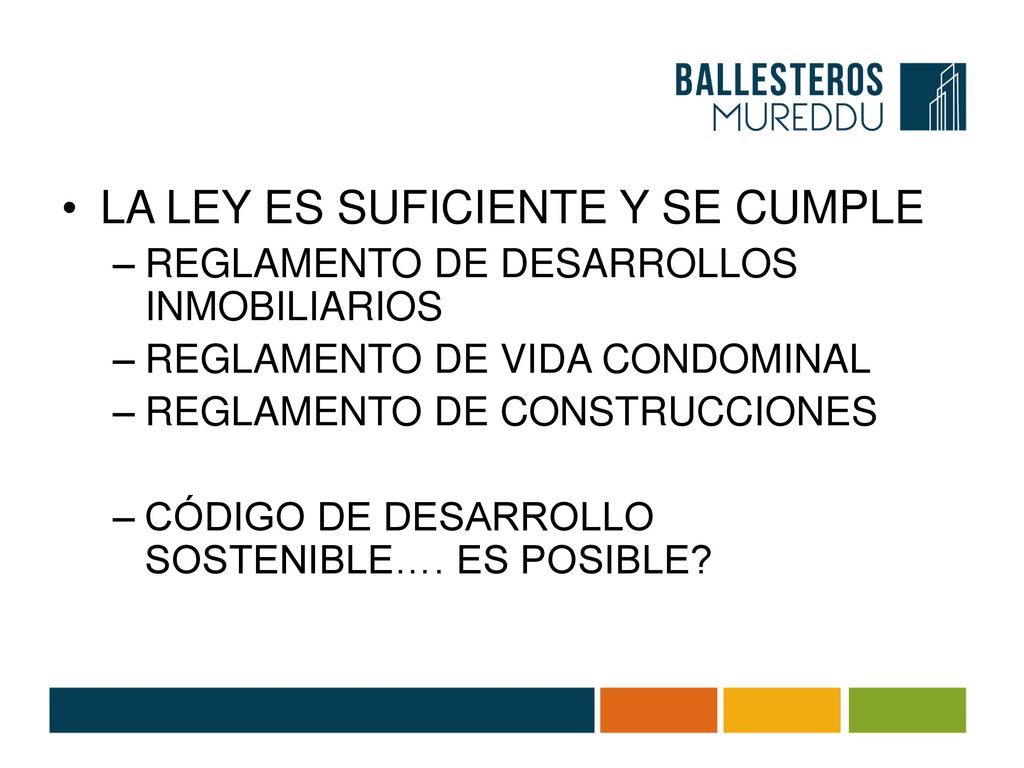 BALLESTEROS
MUREDDU

• LA LEY ES SUFICIENTE Y SE CUMPLE
– REGLAMENTO DE DESARROLLOS INMOBILIARIOS
– REGLAMENTO DE VIDA CONDOMINAL
– REGLAMENTO DE CONSTRUCCIONES

– CÓDIGO DE DESARROLLO SOSTENIBLE…. ES POSIBLE?